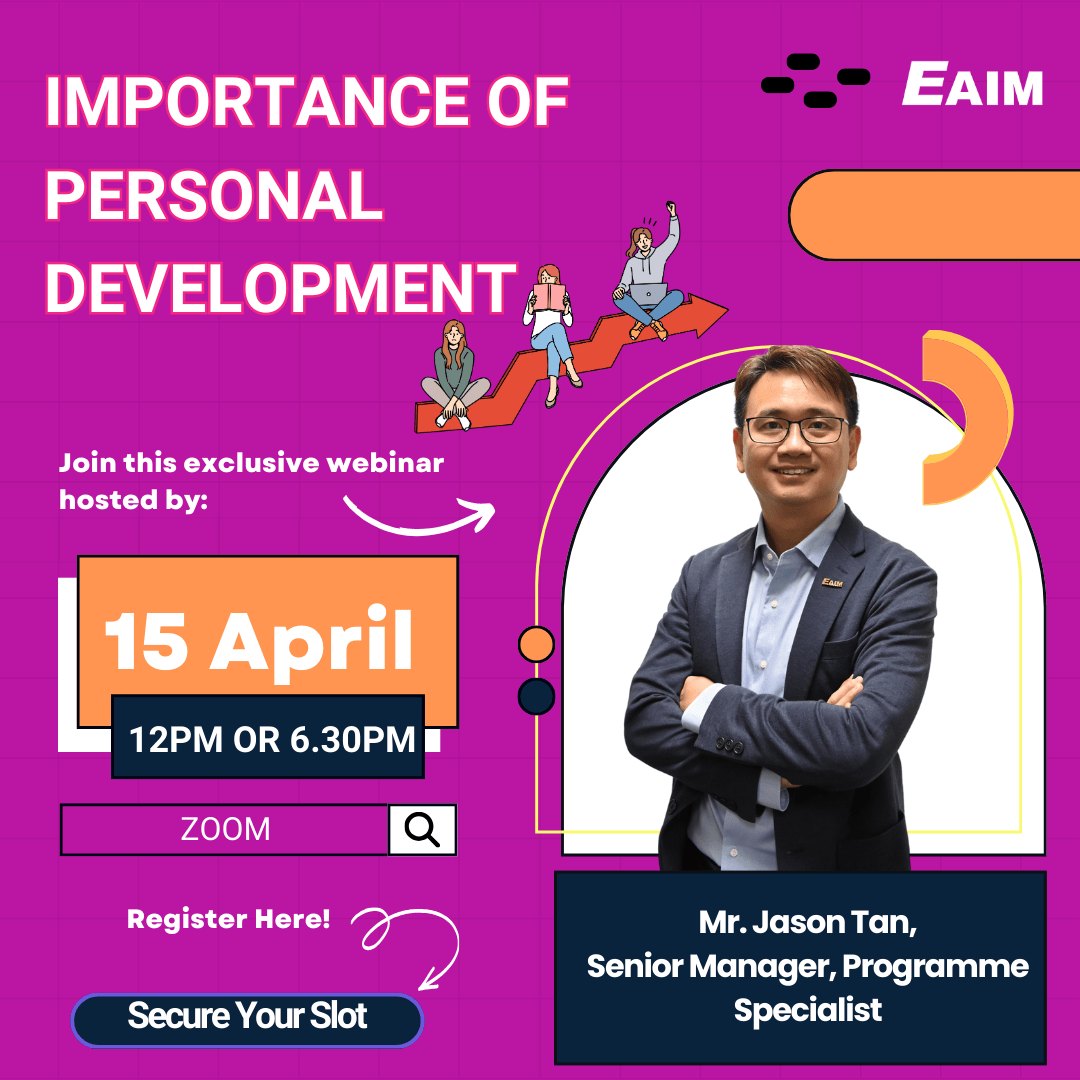 IMPORTANCE OF PERSONAL DEVELOPMENT

EAIM

Join this exclusive webinar hosted by:

15 April

12PM OR 6.30PM

ZOOM

Register Here!

Secure Your Slot

EAIM

Mr. Jason Tan,
Senior Manager, Programme Specialist